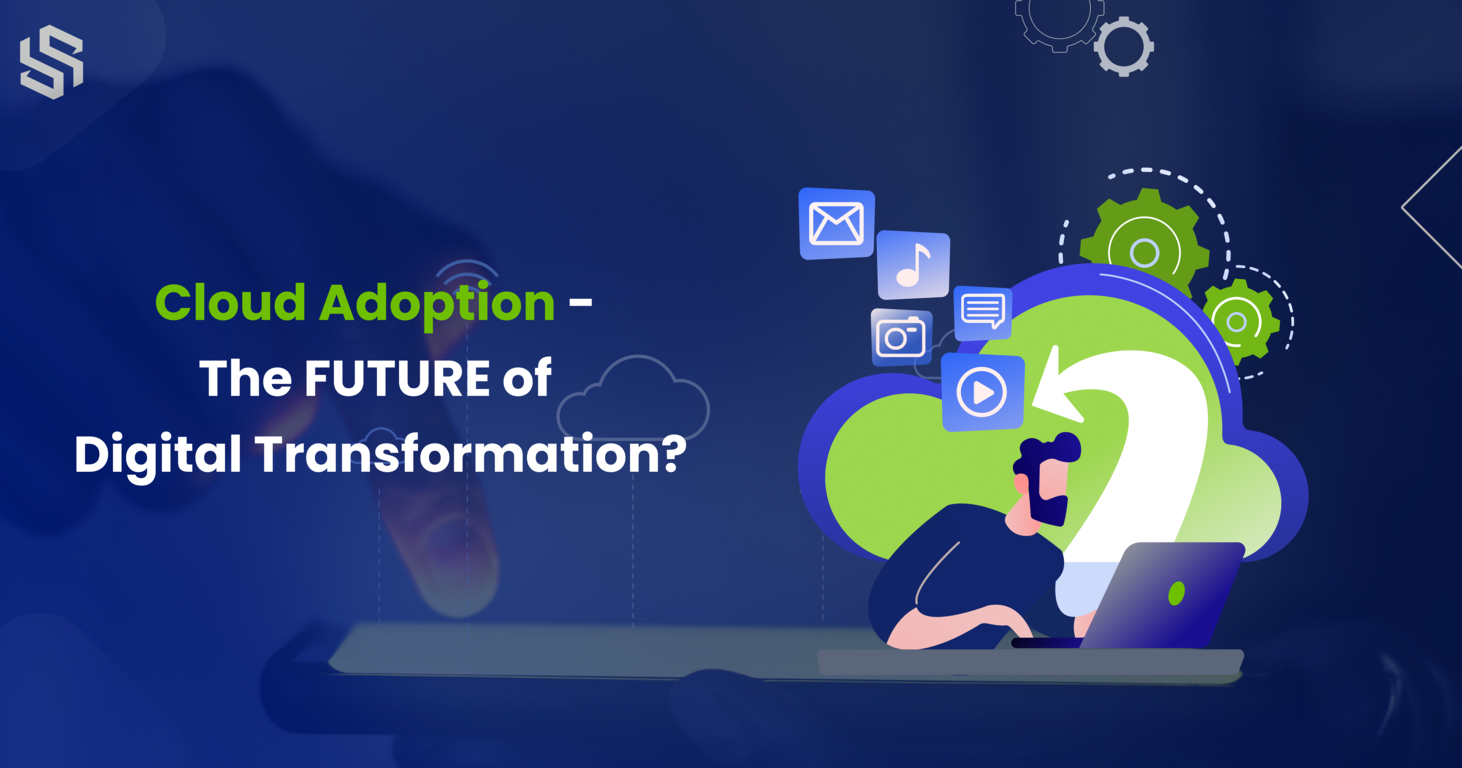 Cloud Adoption - The FUTURE of Digital Transformation?